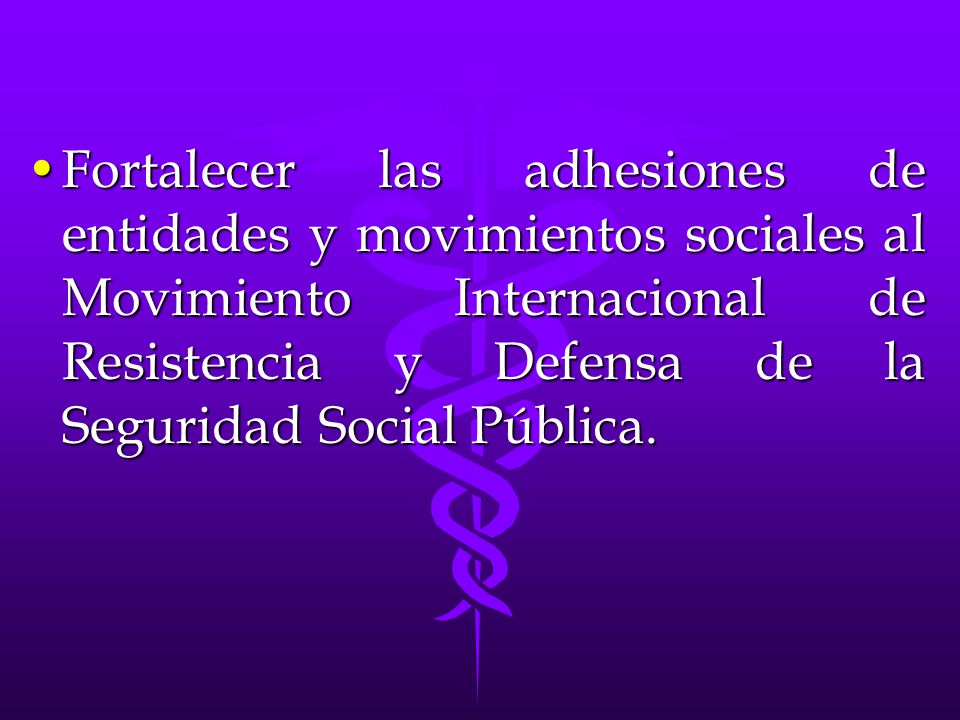 • Fortalecer las adhesiones de entidades y movimientos sociales al Movimiento Internacional de Resistencia y Defensa de la Seguridad Social Pública.